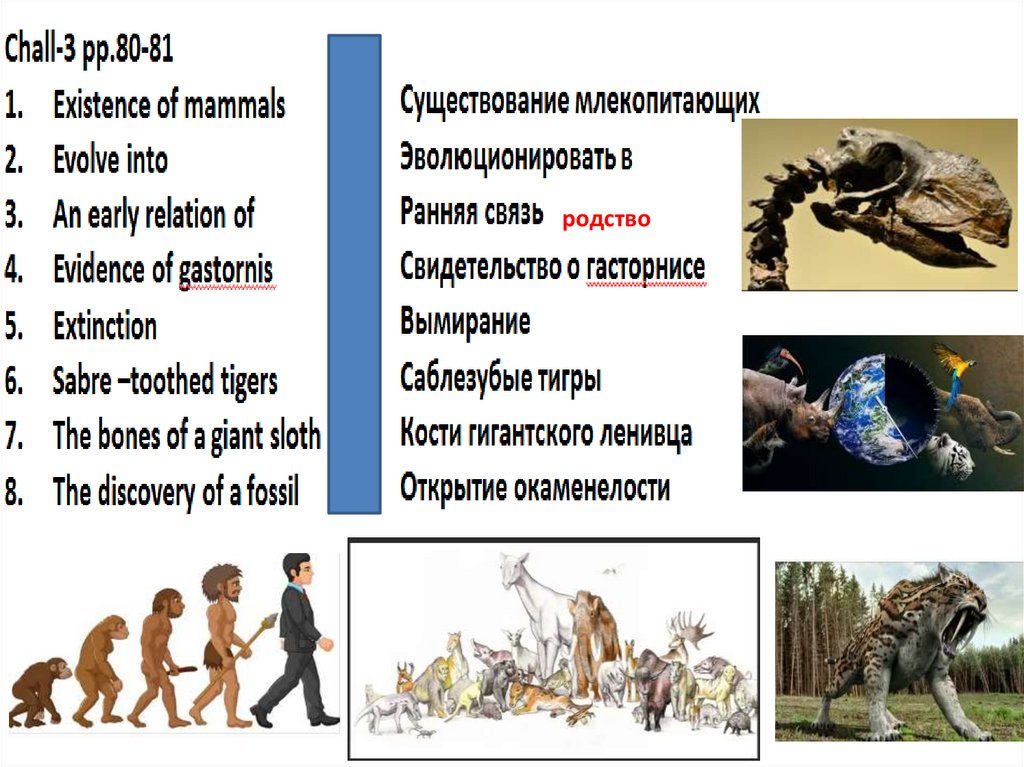 Chall-3 pp.80-81
1. Existence of mammals
2. Evolve into
3. An early relation of
4. Evidence of gastornis
5. Extinction
6. Sabre –toothed tigers
7. The bones of a giant sloth
8. The discovery of a fossil

Существование млекопитающих
Эволюционировать в
Ранняя связь родство
Свидетельство о гасторнисе
Вымирание
Саблезубые тигры
Кости гигантского ленивца
Открытие окаменелости